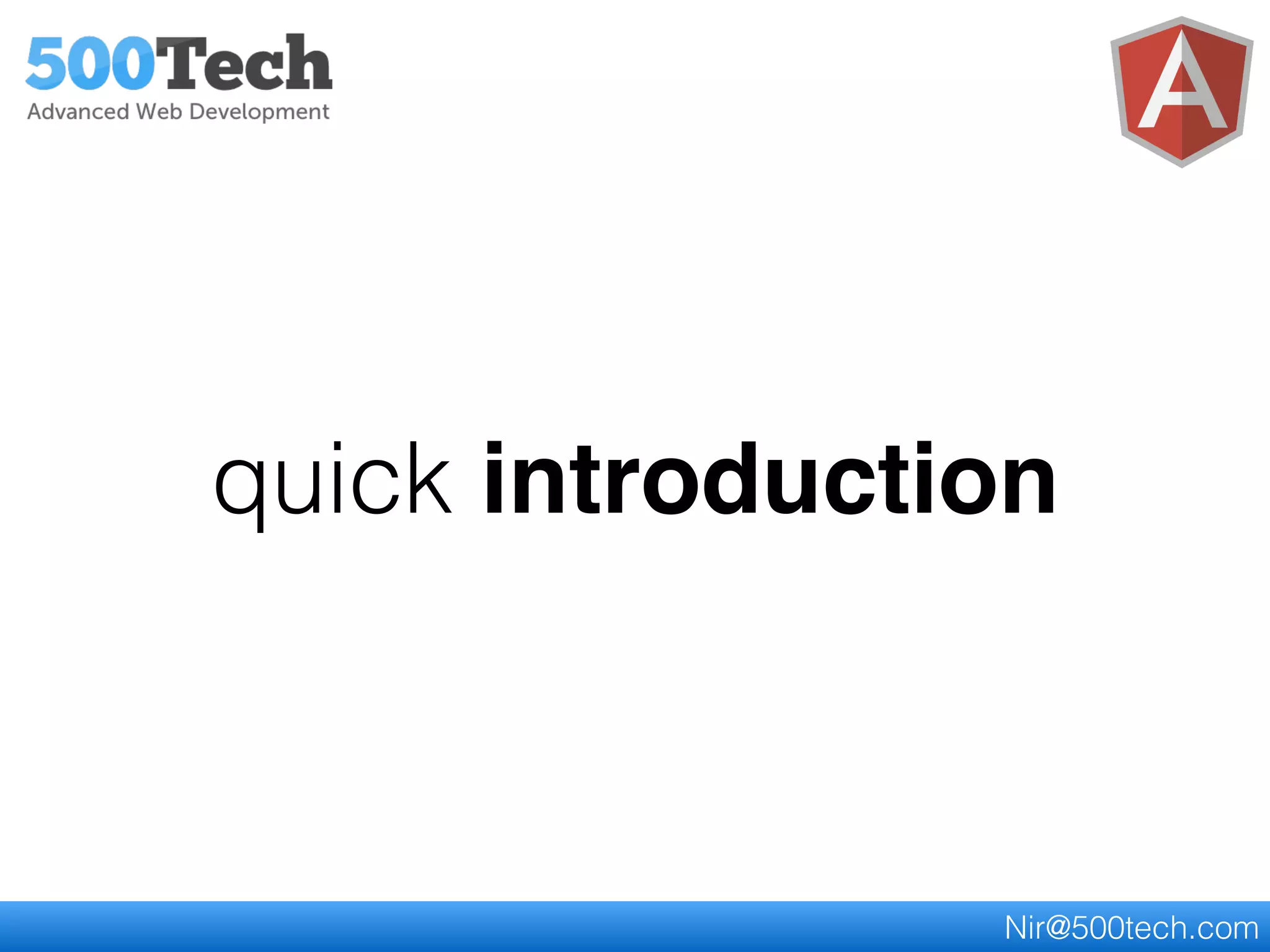 500Tech
Advanced Web Development

A

quick introduction

Nir@500tech.com